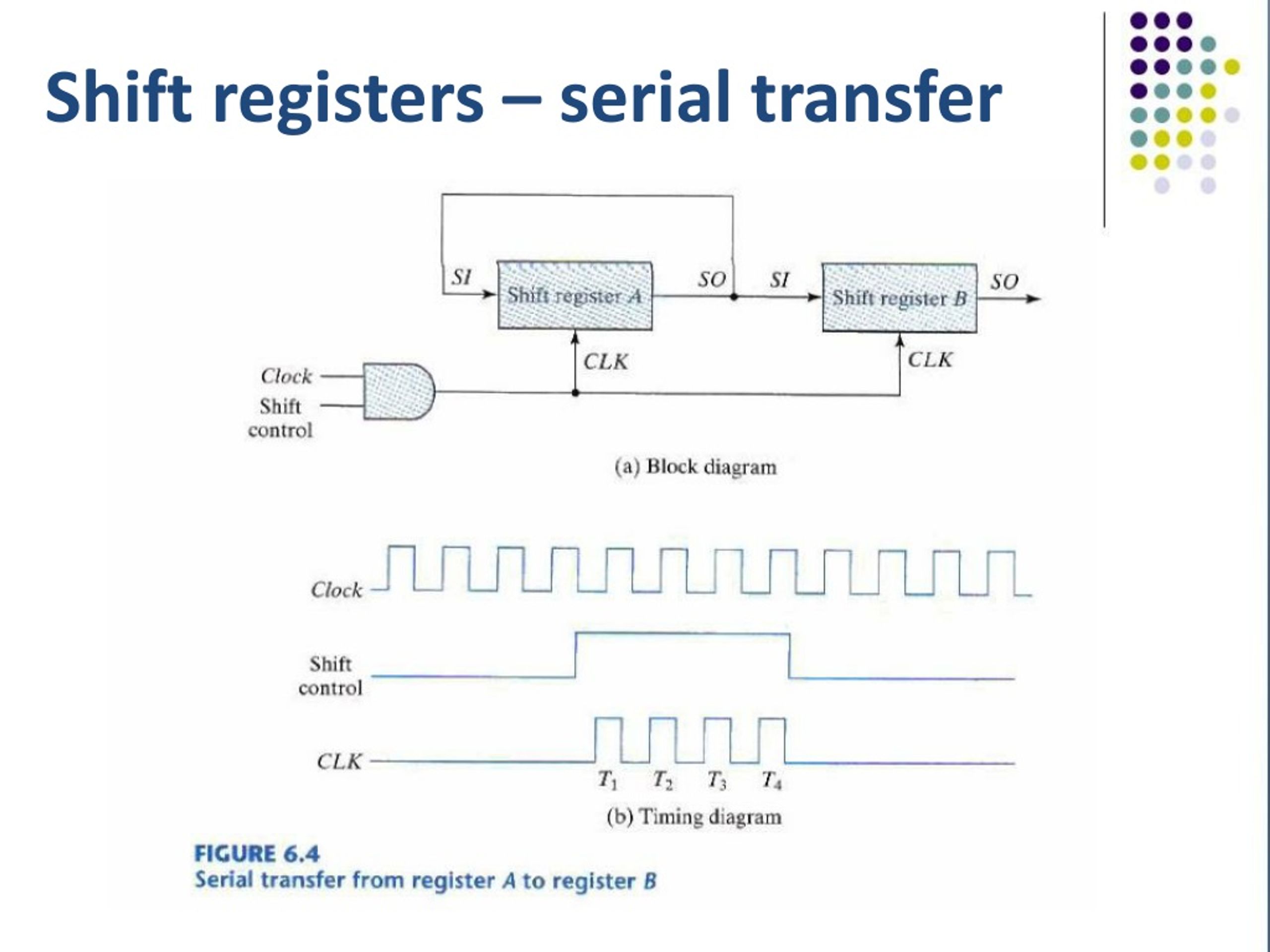 Shift registers – serial transfer

SI
Shift register A
SO
SI
Shift register B
SO
CLK
CLK
Clock
Shift control

(a) Block diagram

Clock
Shift control
CLK
$T_1$ $T_2$ $T_3$ $T_4$

(b) Timing diagram

FIGURE 6.4
Serial transfer from register A to register B